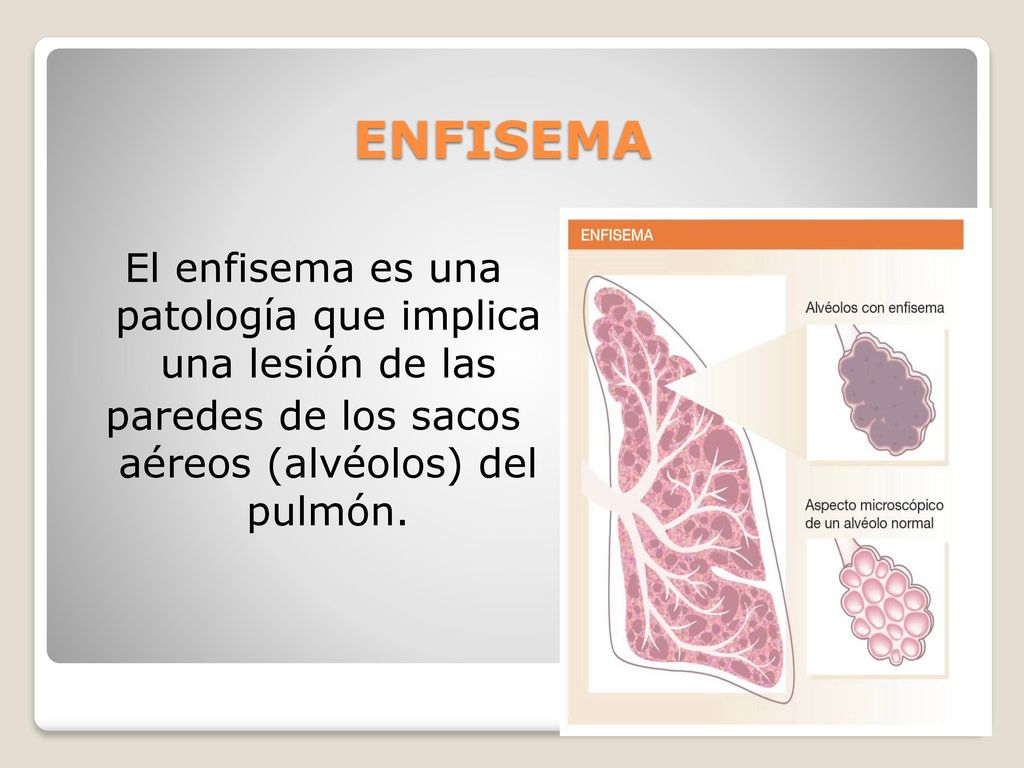 ENFISEMA

El enfisema es una patología que implica una lesión de las paredes de los sacos aéreos (alvéolos) del pulmón.

ENFISEMA

Alvéolos con enfisema

Aspecto microscópico de un alvéolo normal